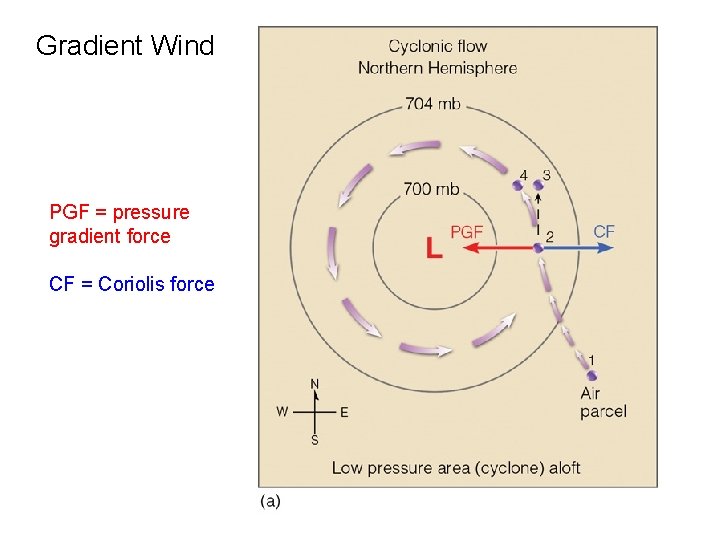 Gradient Wind

PGF = pressure gradient force

CF = Coriolis force

Cyclonic flow
Northern Hemisphere

704 mb

700 mb

4 3

PGF

L

2

CF

1

Air parcel

N
W E
S

Low pressure area (cyclone) aloft

(a)